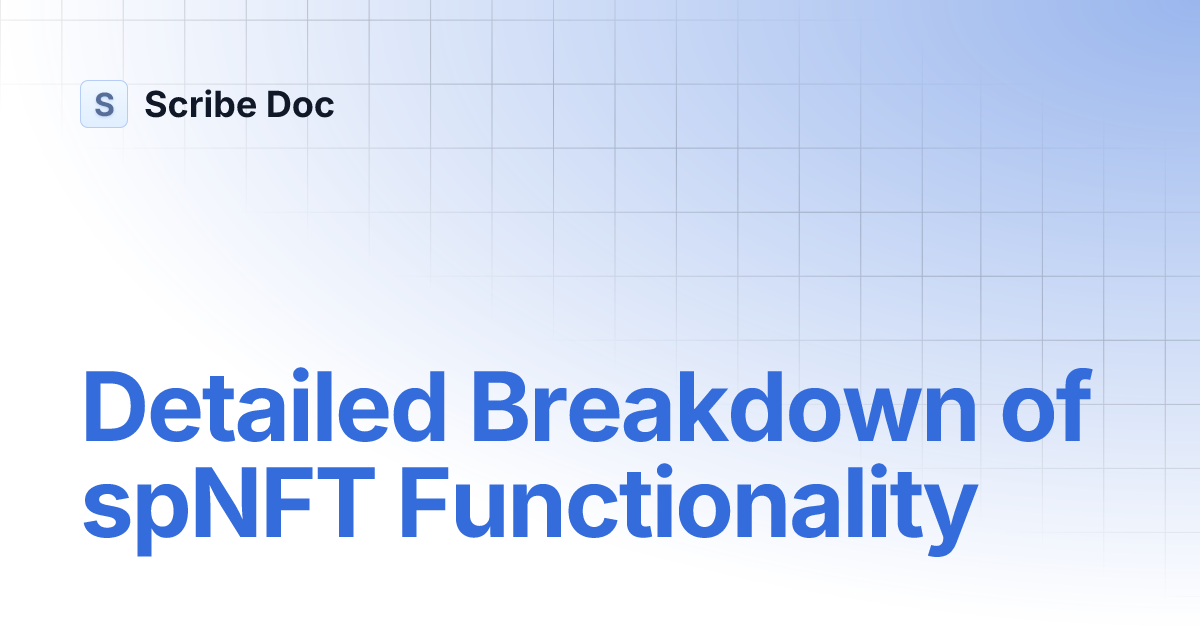 S Scribe Doc

Detailed Breakdown of spNFT Functionality